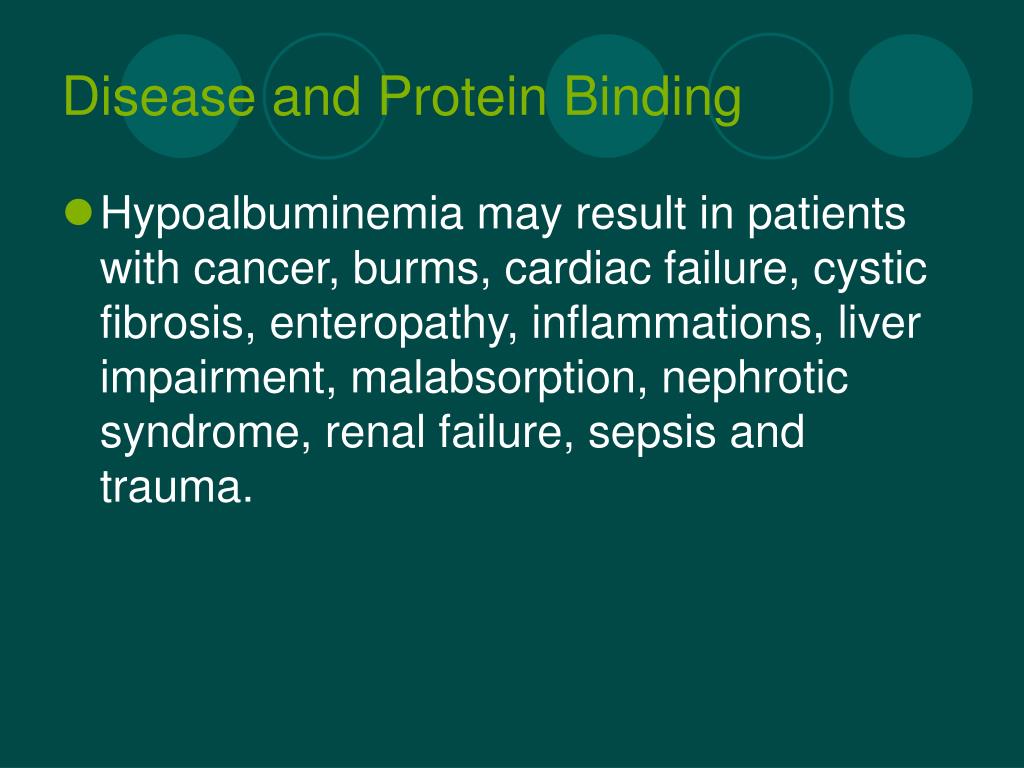 Disease and Protein Binding

Hypoalbuminemia may result in patients with cancer, burms, cardiac failure, cystic fibrosis, enteropathy, inflammations, liver impairment, malabsorption, nephrotic syndrome, renal failure, sepsis and trauma.